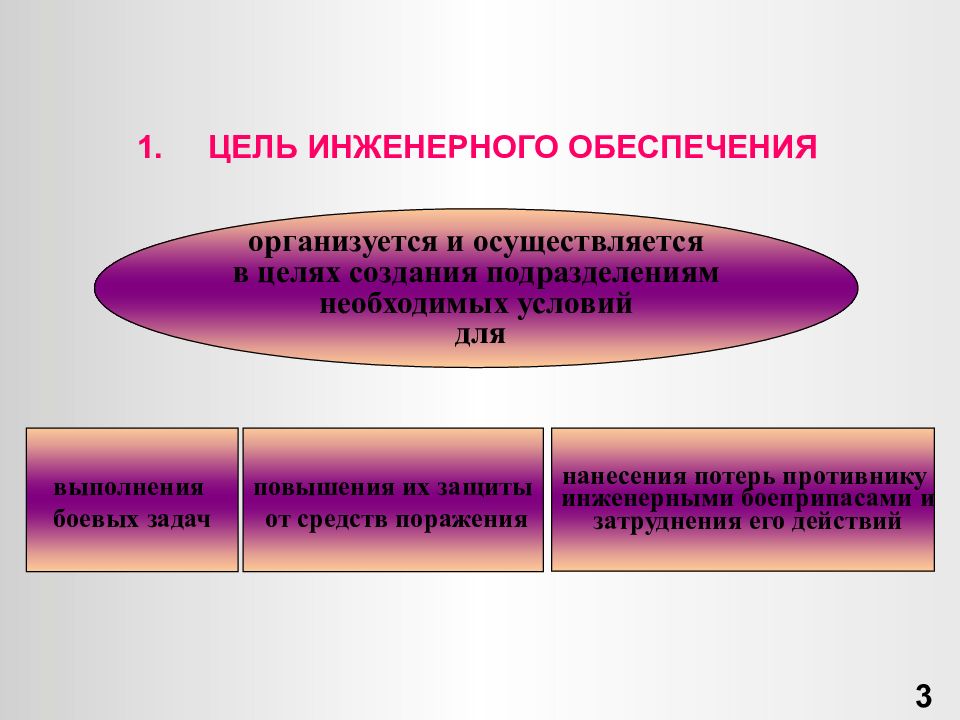 1. ЦЕЛЬ ИНЖЕНЕРНОГО ОБЕСПЕЧЕНИЯ

организуется и осуществляется в целях создания подразделениям необходимых условий для

выполнения боевых задач

повышения их защиты от средств поражения

нанесения потерь противнику инженерными боеприпасами и затруднения его действий

3